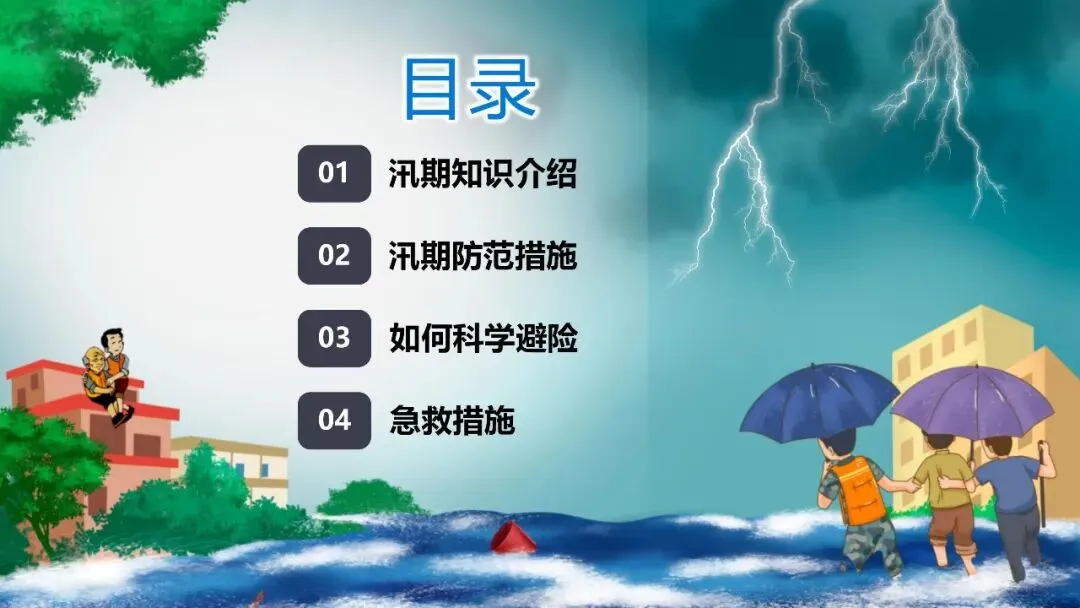 目录

01 汛期知识介绍

02 汛期防范措施

03 如何科学避险

04 急救措施